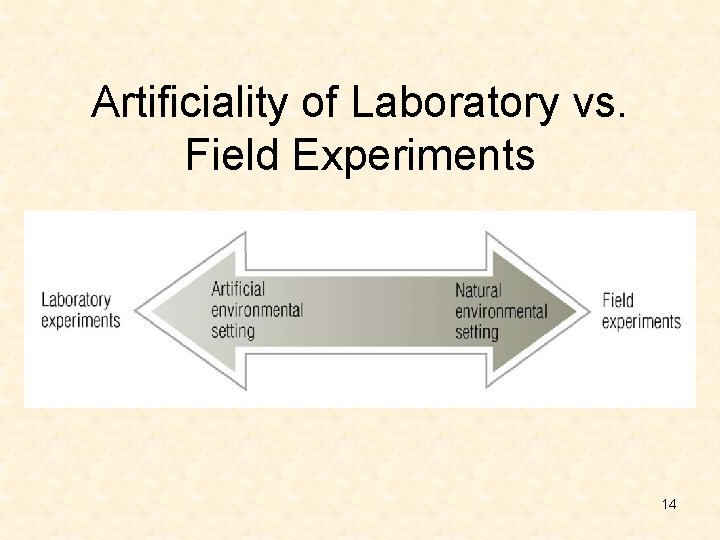 Artificiality of Laboratory vs. Field Experiments

Laboratory experiments

Artificial environmental setting

Natural environmental setting

Field experiments

14